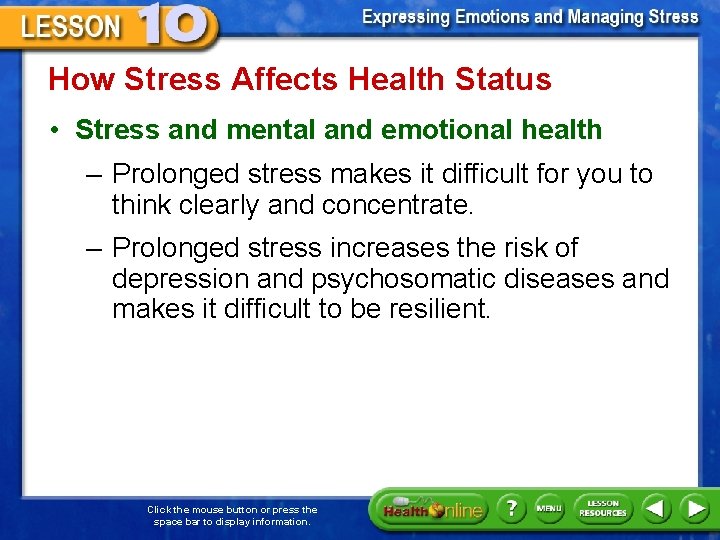 LESSON 10

Expressing Emotions and Managing Stress

How Stress Affects Health Status

• Stress and mental and emotional health

– Prolonged stress makes it difficult for you to think clearly and concentrate.

– Prolonged stress increases the risk of depression and psychosomatic diseases and makes it difficult to be resilient.

Click the mouse button or press the space bar to display information.

Health Online

?

MENU

LESSON RESOURCES